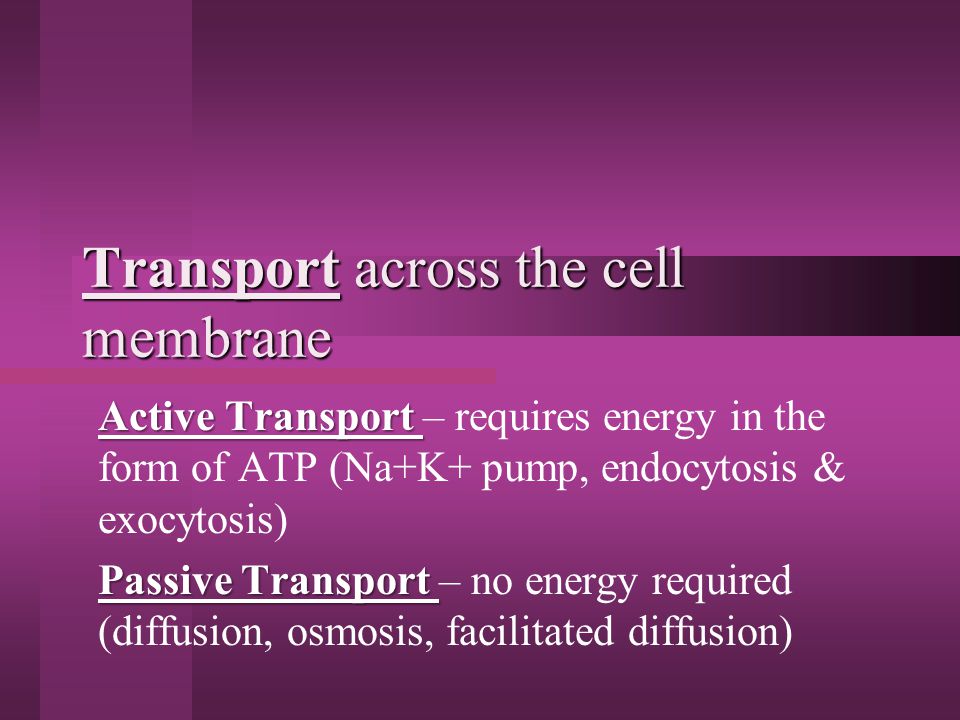 Transport across the cell membrane

Active Transport – requires energy in the form of ATP (Na+K+ pump, endocytosis & exocytosis)

Passive Transport – no energy required (diffusion, osmosis, facilitated diffusion)